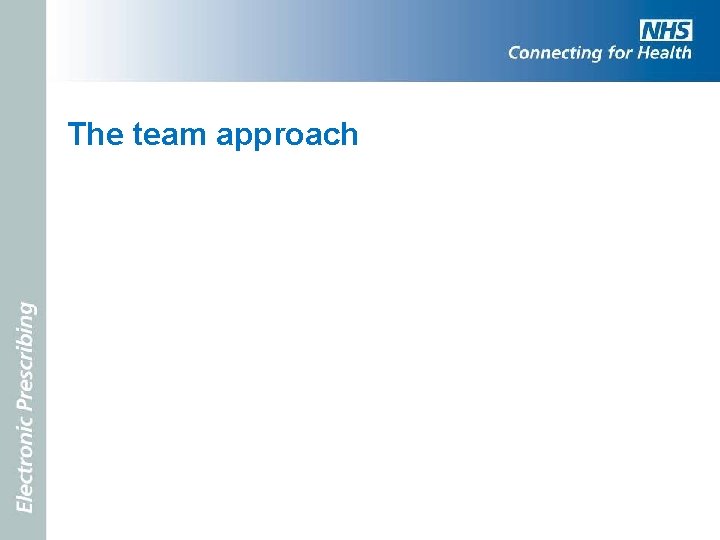 NHS
Connecting for Health

The team approach

Electronic Prescribing